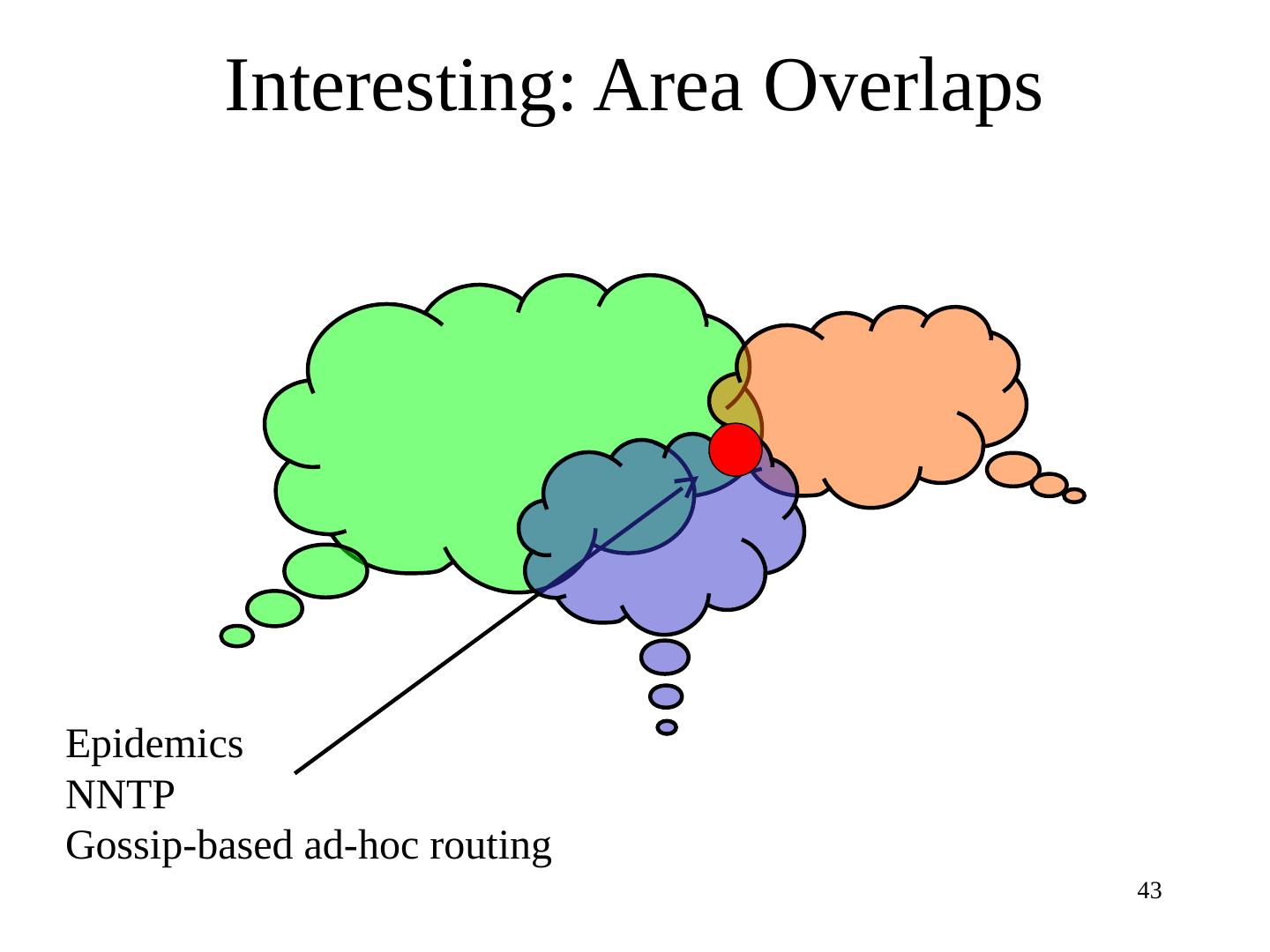 Interesting: Area Overlaps

Epidemics
NNTP
Gossip-based ad-hoc routing

43